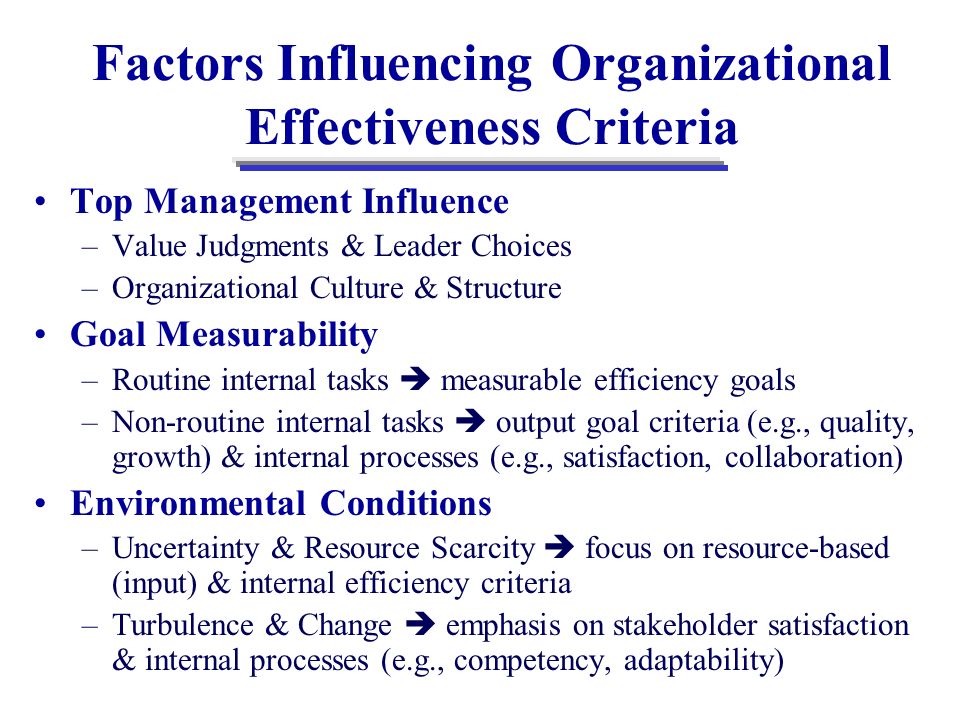 Factors Influencing Organizational Effectiveness Criteria

• Top Management Influence
– Value Judgments & Leader Choices
– Organizational Culture & Structure

• Goal Measurability
– Routine internal tasks ➔ measurable efficiency goals
– Non-routine internal tasks ➔ output goal criteria (e.g., quality, growth) & internal processes (e.g., satisfaction, collaboration)

• Environmental Conditions
– Uncertainty & Resource Scarcity ➔ focus on resource-based (input) & internal efficiency criteria
– Turbulence & Change ➔ emphasis on stakeholder satisfaction & internal processes (e.g., competency, adaptability)